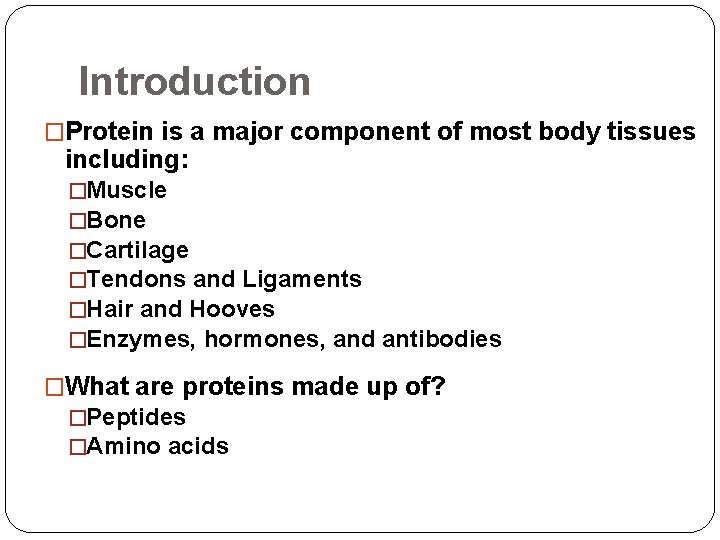 Introduction

□Protein is a major component of most body tissues including:

□Muscle
□Bone
□Cartilage
□Tendons and Ligaments
□Hair and Hooves
□Enzymes, hormones, and antibodies

□What are proteins made up of?

□Peptides
□Amino acids